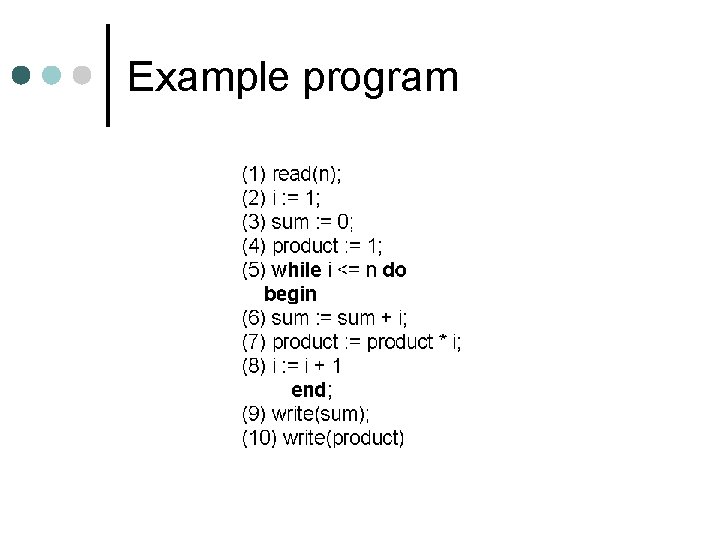 Example program

(1) read(n);
(2) i := 1;
(3) sum := 0;
(4) product := 1;
(5) while i <= n do
begin
(6) sum := sum + i;
(7) product := product * i;
(8) i := i + 1
end;
(9) write(sum);
(10) write(product)